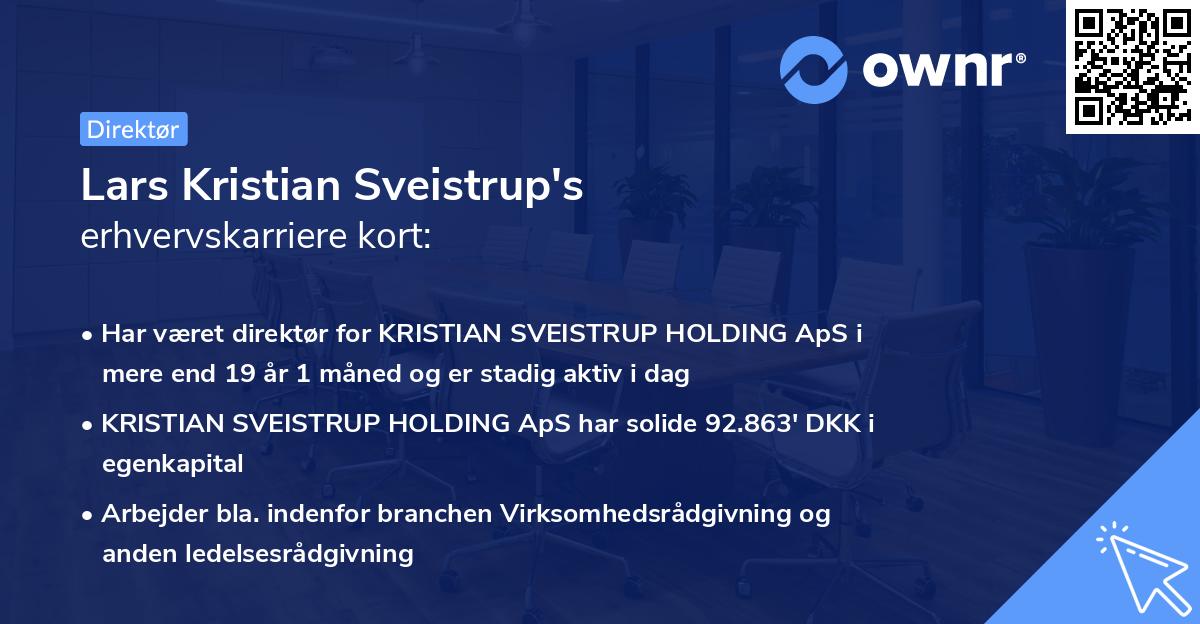 ownr®

Direktør

Lars Kristian Sveistrup's
erhvervskarriere kort:

• Har været direktør for KRISTIAN SVEISTRUP HOLDING ApS i mere end 19 år 1 måned og er stadig aktiv i dag

• KRISTIAN SVEISTRUP HOLDING ApS har solide 92.863' DKK i egenkapital

• Arbejder bla. indenfor branchen Virksomhedsrådgivning og anden ledelsesrådgivning